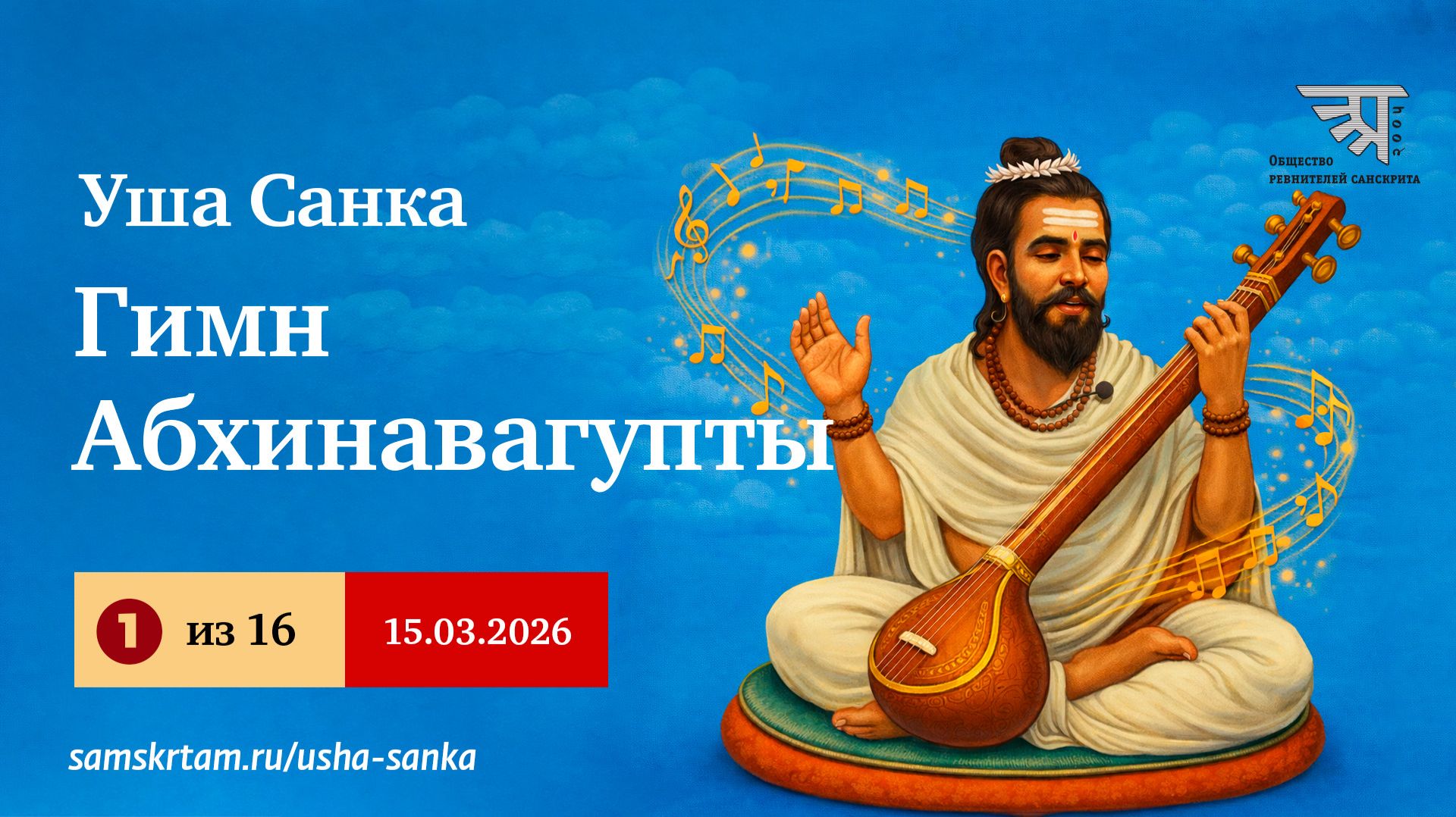 Общество
ревнителей санскрита

Уша Санка

Гимн Абхинавагупты

1 из 16

15.03.2026

samskrtam.ru/usha-sanka